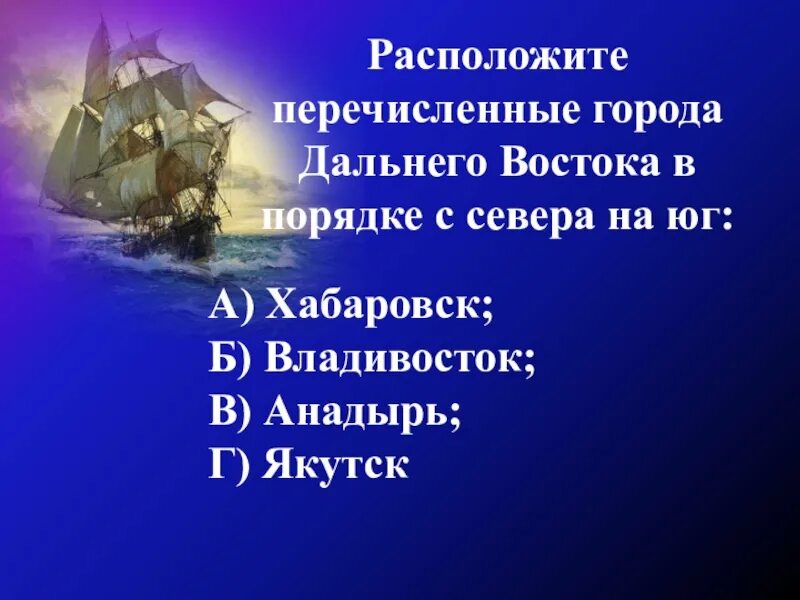 Расположите перечисленные города Дальнего Востока в порядке с севера на юг:

А) Хабаровск;
Б) Владивосток;
В) Анадырь;
Г) Якутск